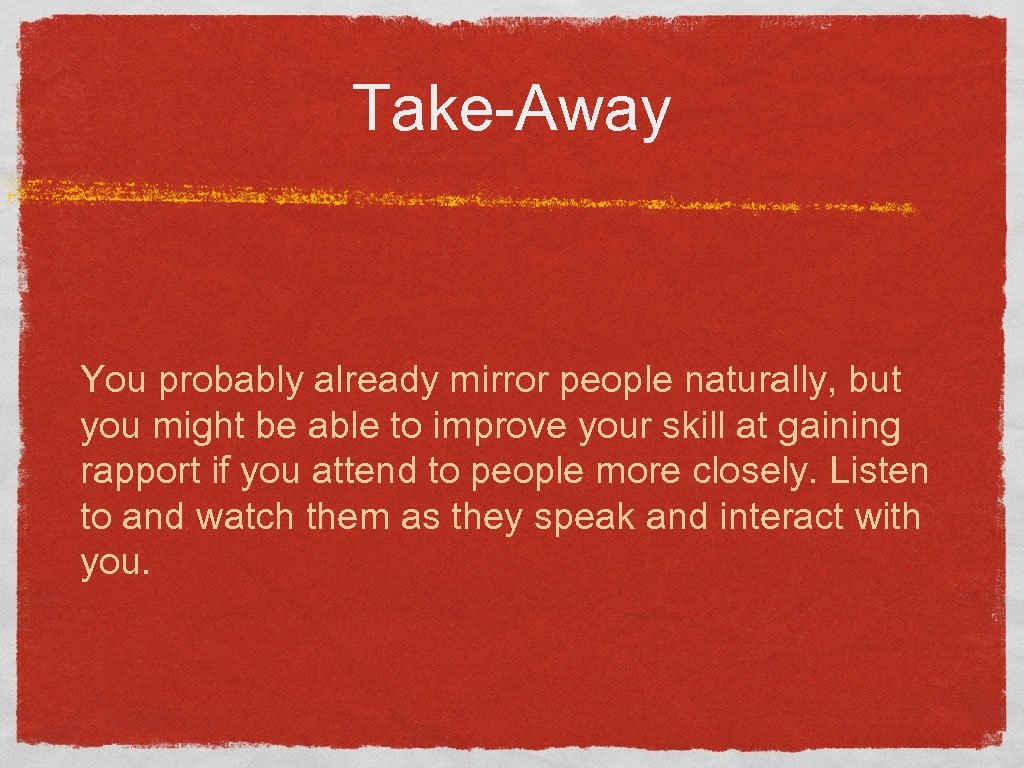 Take-Away

You probably already mirror people naturally, but you might be able to improve your skill at gaining rapport if you attend to people more closely. Listen to and watch them as they speak and interact with you.